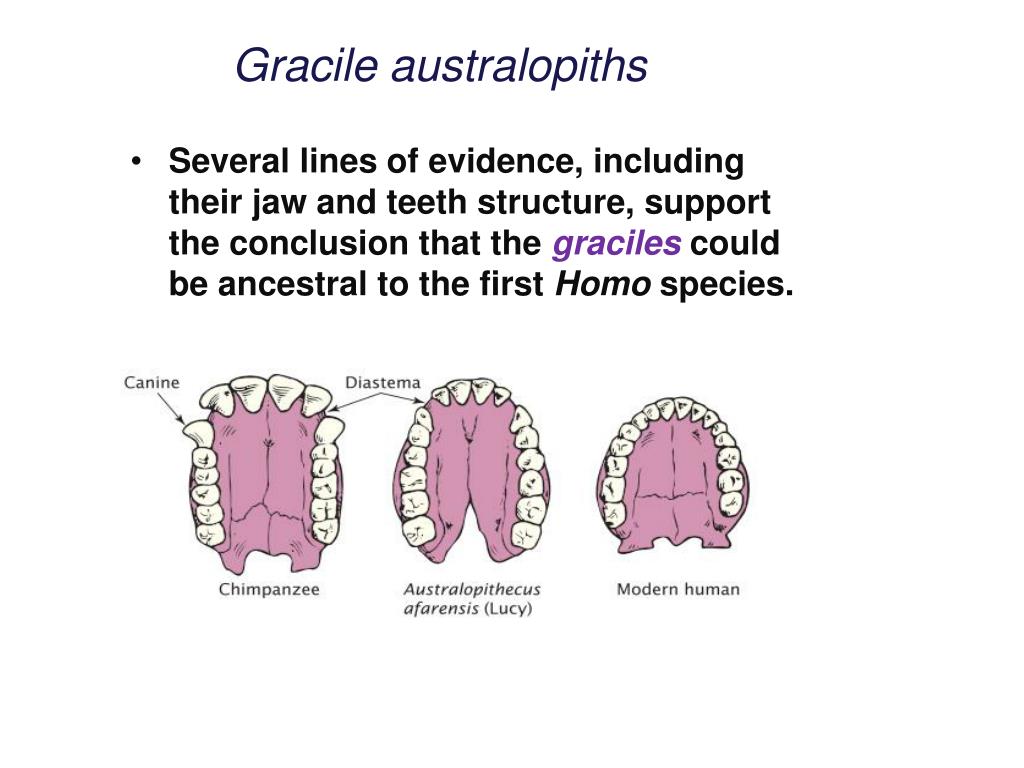 Gracile australopiths

• Several lines of evidence, including their jaw and teeth structure, support the conclusion that the graciles could be ancestral to the first Homo species.

Canine

Diastema

Chimpanzee

Australopithecus afarensis (Lucy)

Modern human